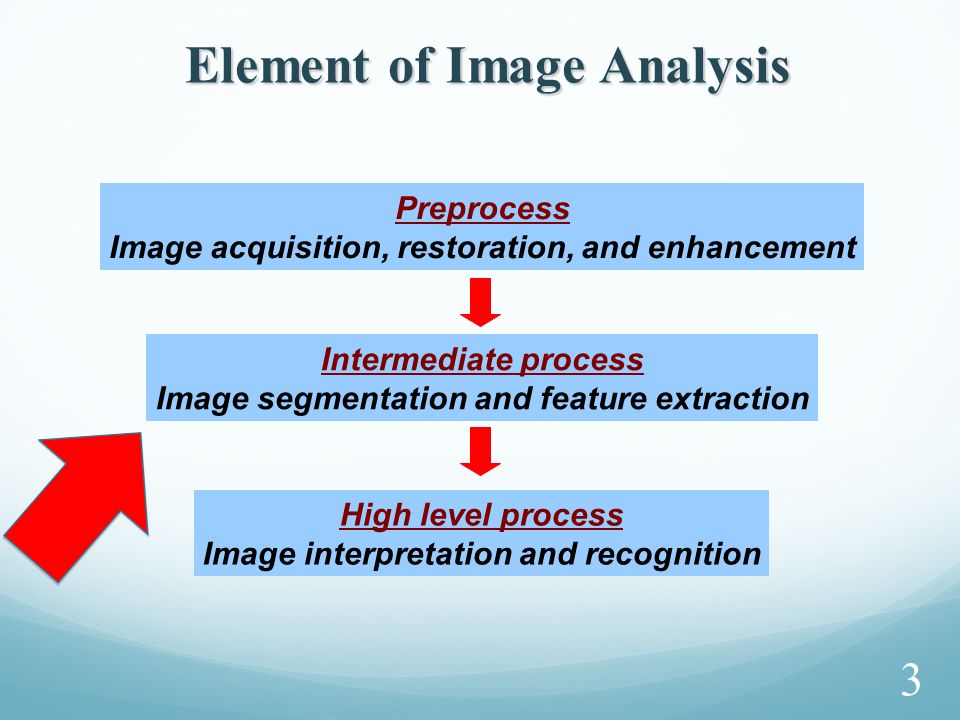 Element of Image Analysis

Preprocess
Image acquisition, restoration, and enhancement

Intermediate process
Image segmentation and feature extraction

High level process
Image interpretation and recognition

3